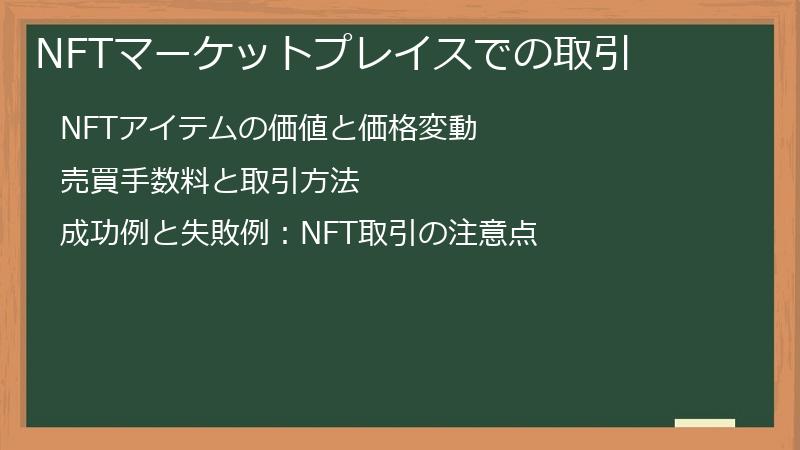 NFTマーケットプレイスでの取引

NFTアイテムの価値と価格変動

売買手数料と取引方法

成功例と失敗例：NFT取引の注意点